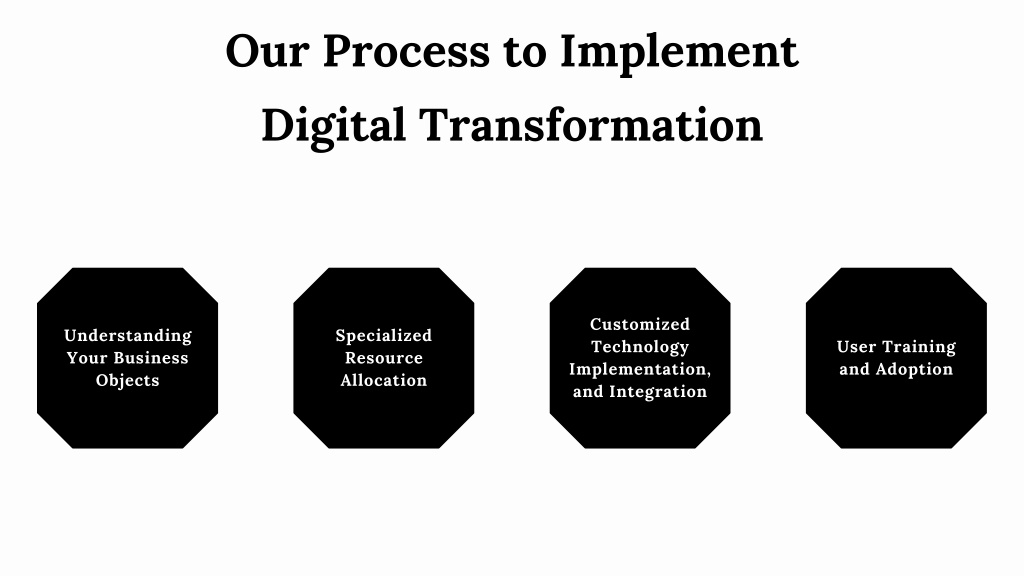 Our Process to Implement Digital Transformation

Understanding Your Business Objects

Specialized Resource Allocation

Customized Technology Implementation, and Integration

User Training and Adoption